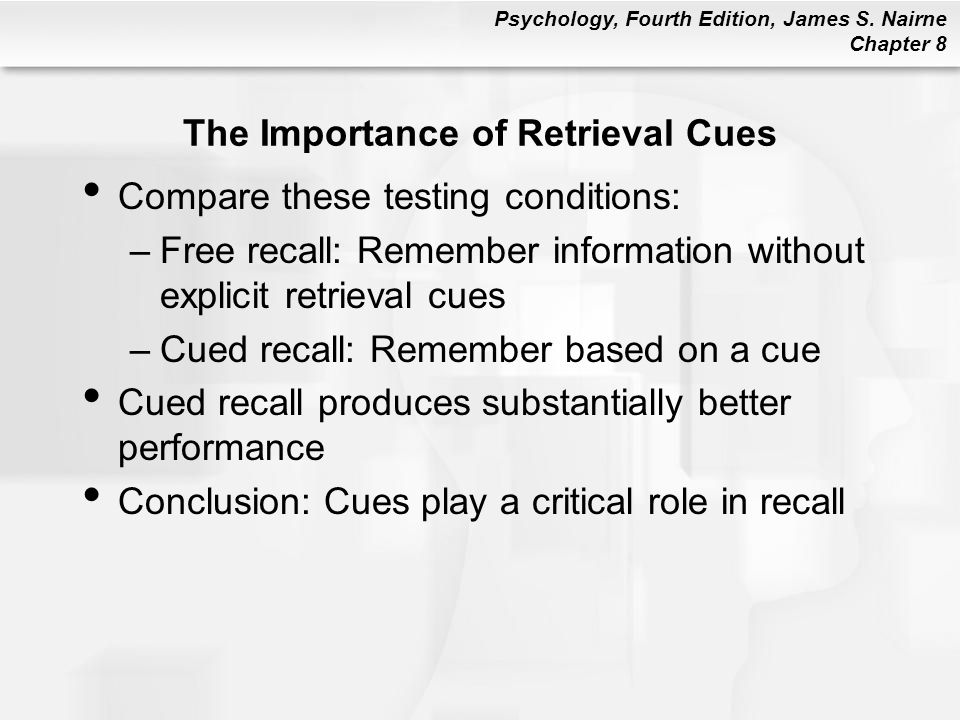 Psychology, Fourth Edition, James S. Nairne
Chapter 8

The Importance of Retrieval Cues

• Compare these testing conditions:
– Free recall: Remember information without explicit retrieval cues
– Cued recall: Remember based on a cue
• Cued recall produces substantially better performance
• Conclusion: Cues play a critical role in recall